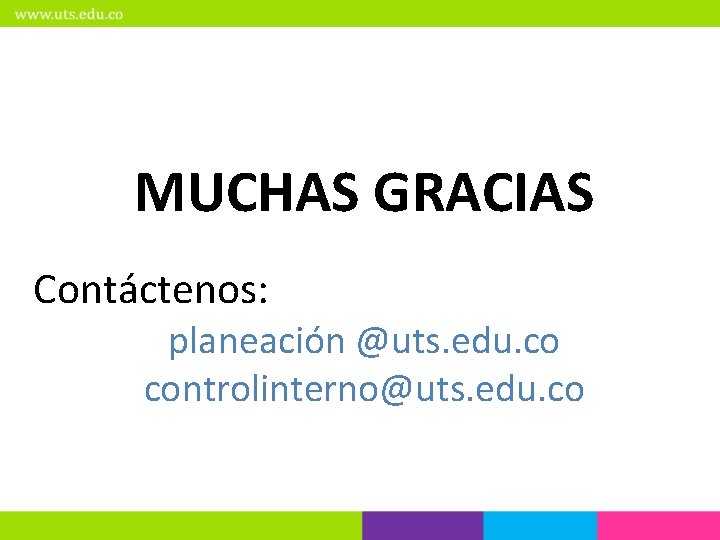 www.uts.edu.co

MUCHAS GRACIAS

Contáctenos:

planeación @uts.edu.co
controlinterno@uts.edu.co